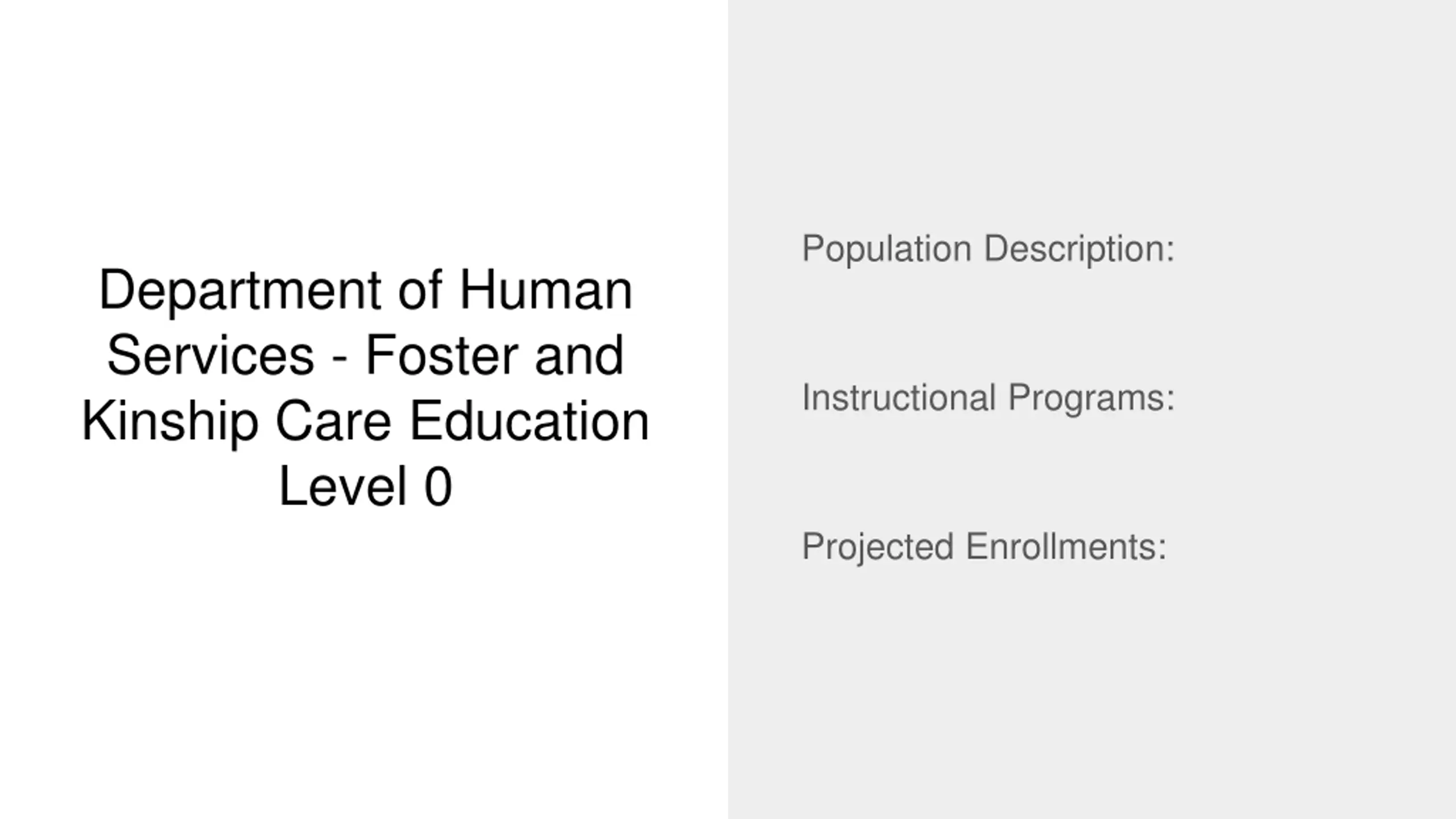 Department of Human Services - Foster and Kinship Care Education Level 0

Population Description:

Instructional Programs:

Projected Enrollments: